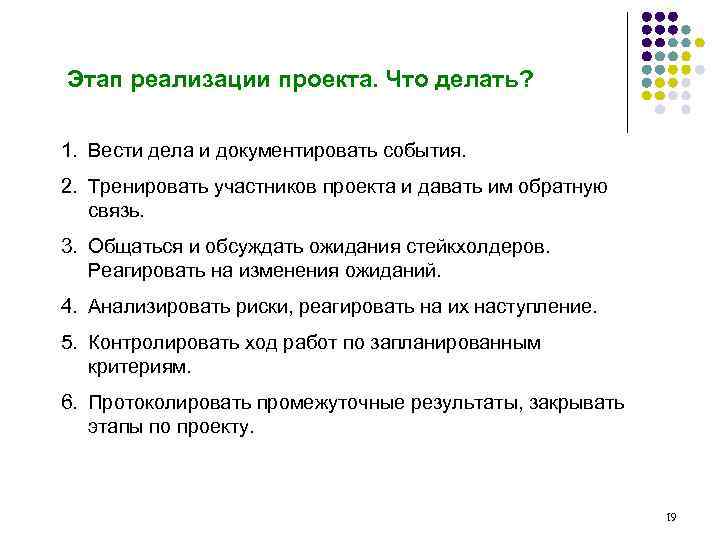 Этап реализации проекта. Что делать?

1. Вести дела и документировать события.
2. Тренировать участников проекта и давать им обратную связь.
3. Общаться и обсуждать ожидания стейкхолдеров. Реагировать на изменения ожиданий.
4. Анализировать риски, реагировать на их наступление.
5. Контролировать ход работ по запланированным критериям.
6. Протоколировать промежуточные результаты, закрывать этапы по проекту.

19